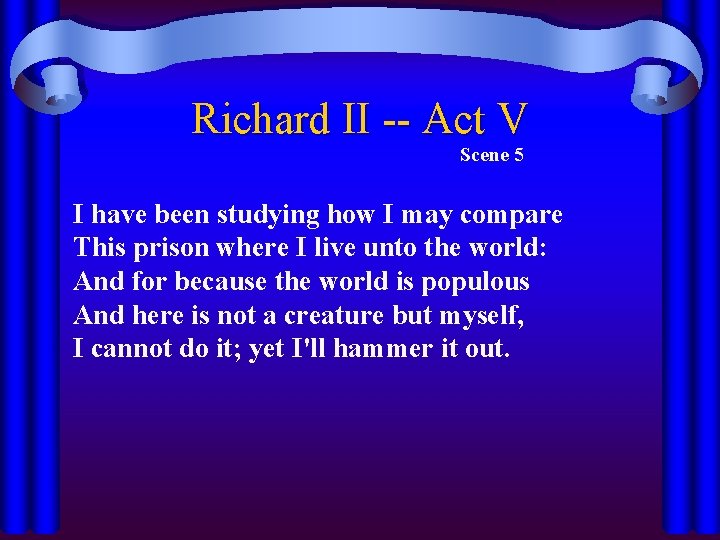 Richard II -- Act V
Scene 5

I have been studying how I may compare
This prison where I live unto the world:
And for because the world is populous
And here is not a creature but myself,
I cannot do it; yet I'll hammer it out.